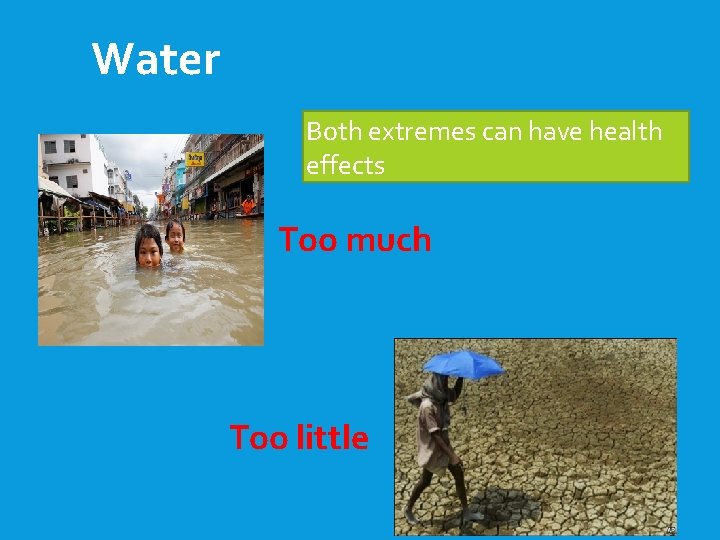 Water

Both extremes can have health effects

Too much

Too little